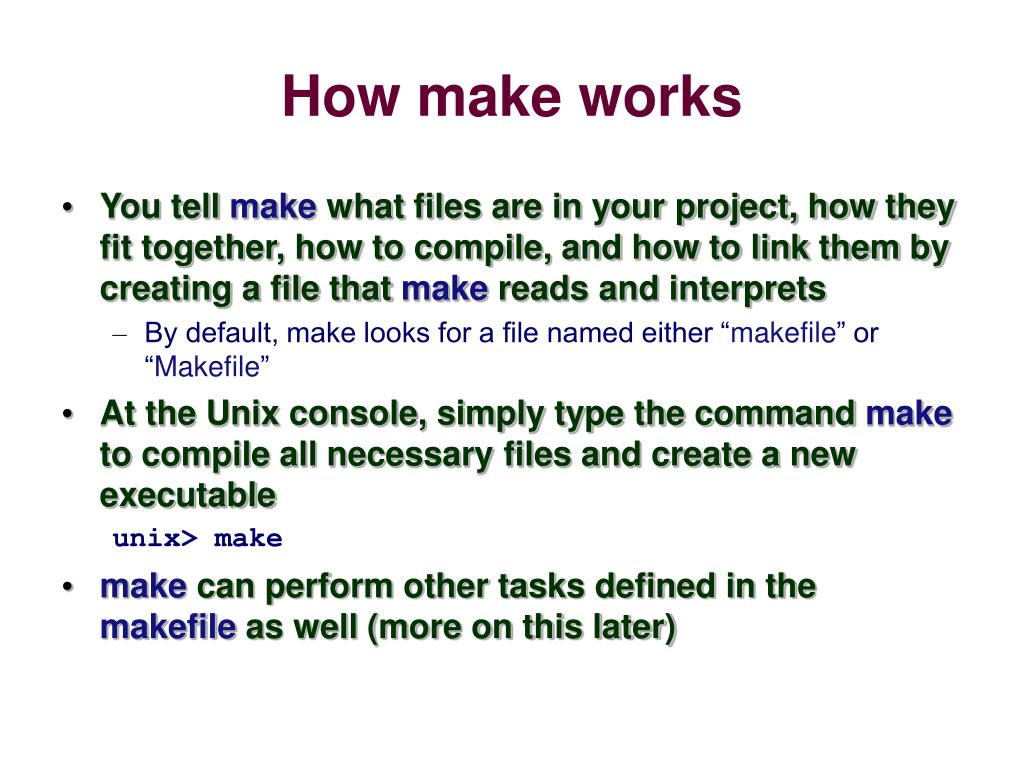 How make works

• You tell make what files are in your project, how they fit together, how to compile, and how to link them by creating a file that make reads and interprets

– By default, make looks for a file named either “makefile” or “Makefile”

• At the Unix console, simply type the command make to compile all necessary files and create a new executable

unix> make

• make can perform other tasks defined in the makefile as well (more on this later)